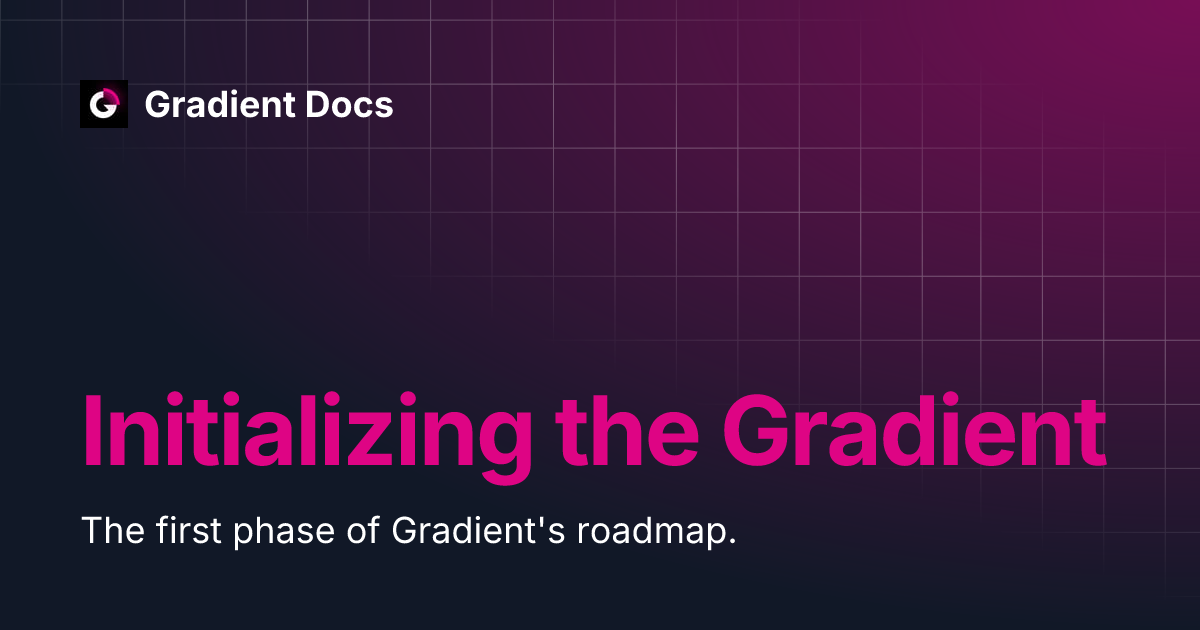 Gradient Docs

Initializing the Gradient

The first phase of Gradient's roadmap.